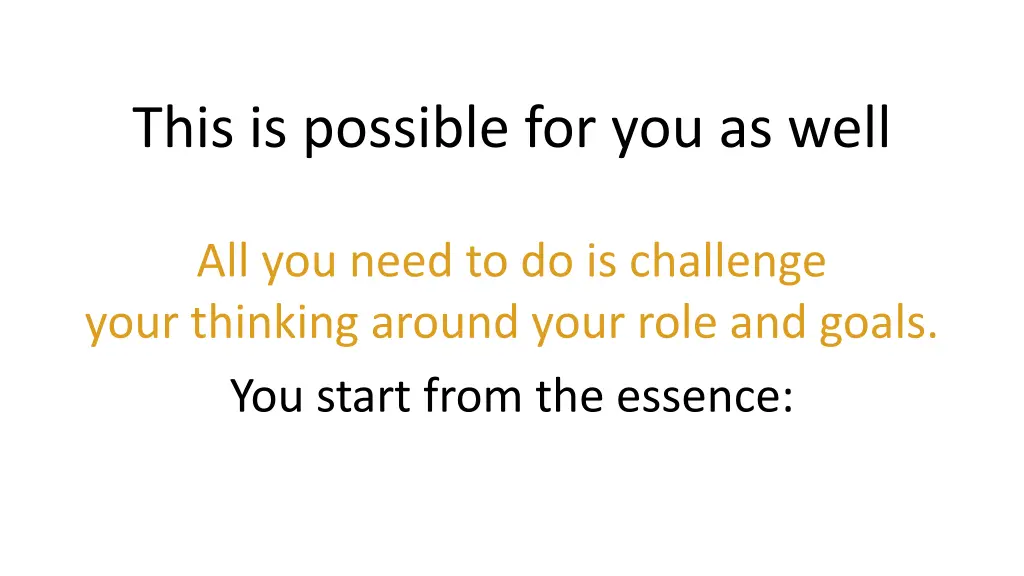 This is possible for you as well

All you need to do is challenge your thinking around your role and goals.

You start from the essence: